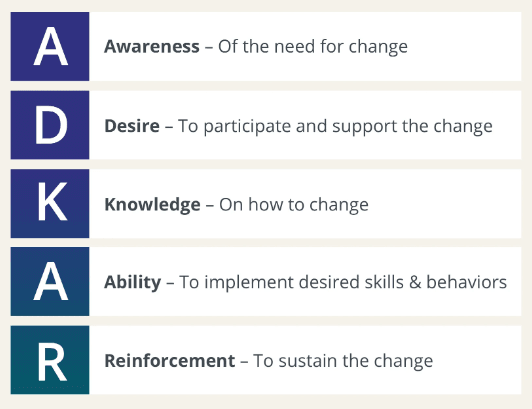 A Awareness – Of the need for change

D Desire – To participate and support the change

K Knowledge – On how to change

A Ability – To implement desired skills & behaviors

R Reinforcement – To sustain the change